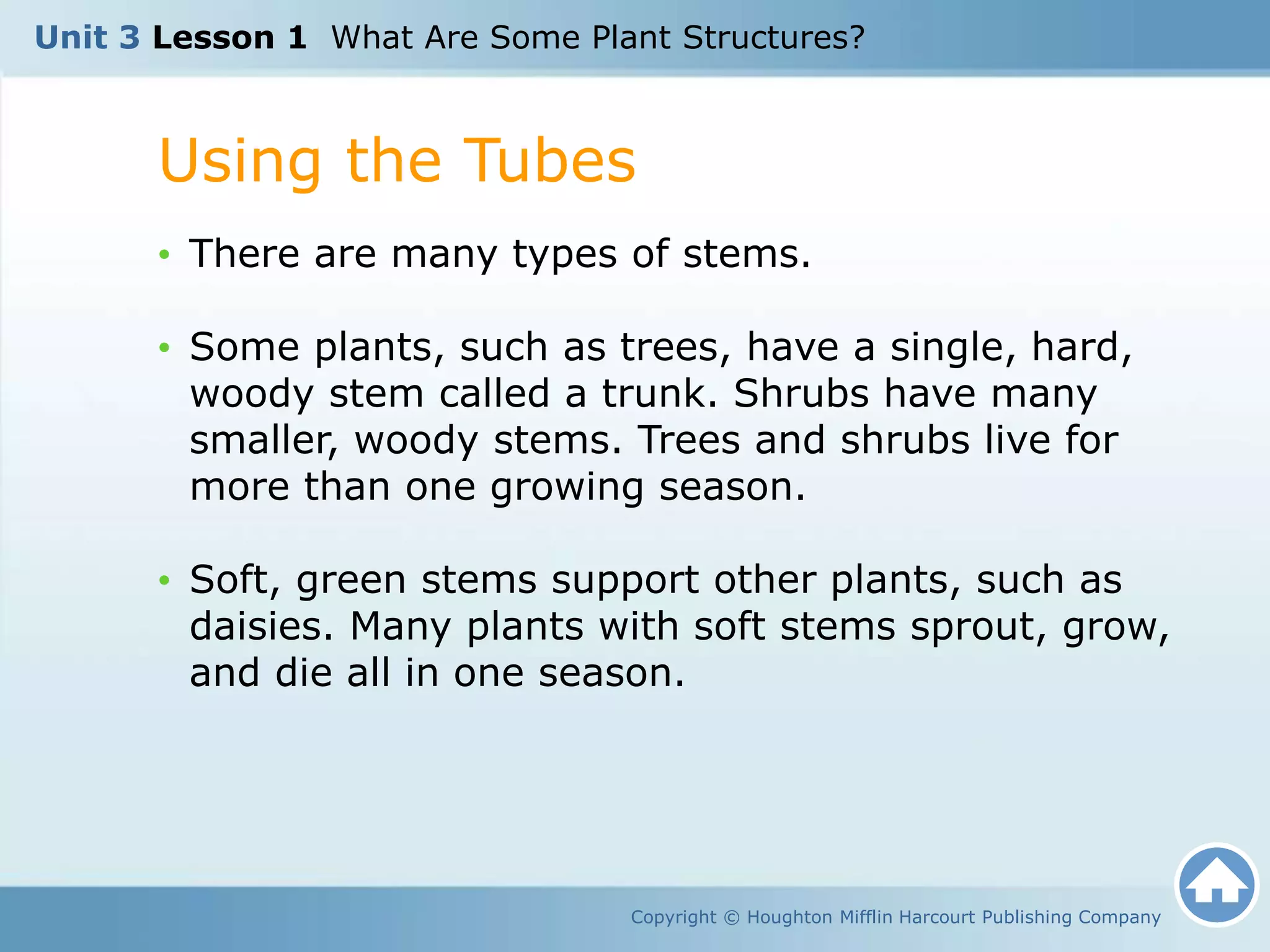 Unit 3 Lesson 1 What Are Some Plant Structures?

Using the Tubes

• There are many types of stems.

• Some plants, such as trees, have a single, hard, woody stem called a trunk. Shrubs have many smaller, woody stems. Trees and shrubs live for more than one growing season.

• Soft, green stems support other plants, such as daisies. Many plants with soft stems sprout, grow, and die all in one season.

Copyright © Houghton Mifflin Harcourt Publishing Company